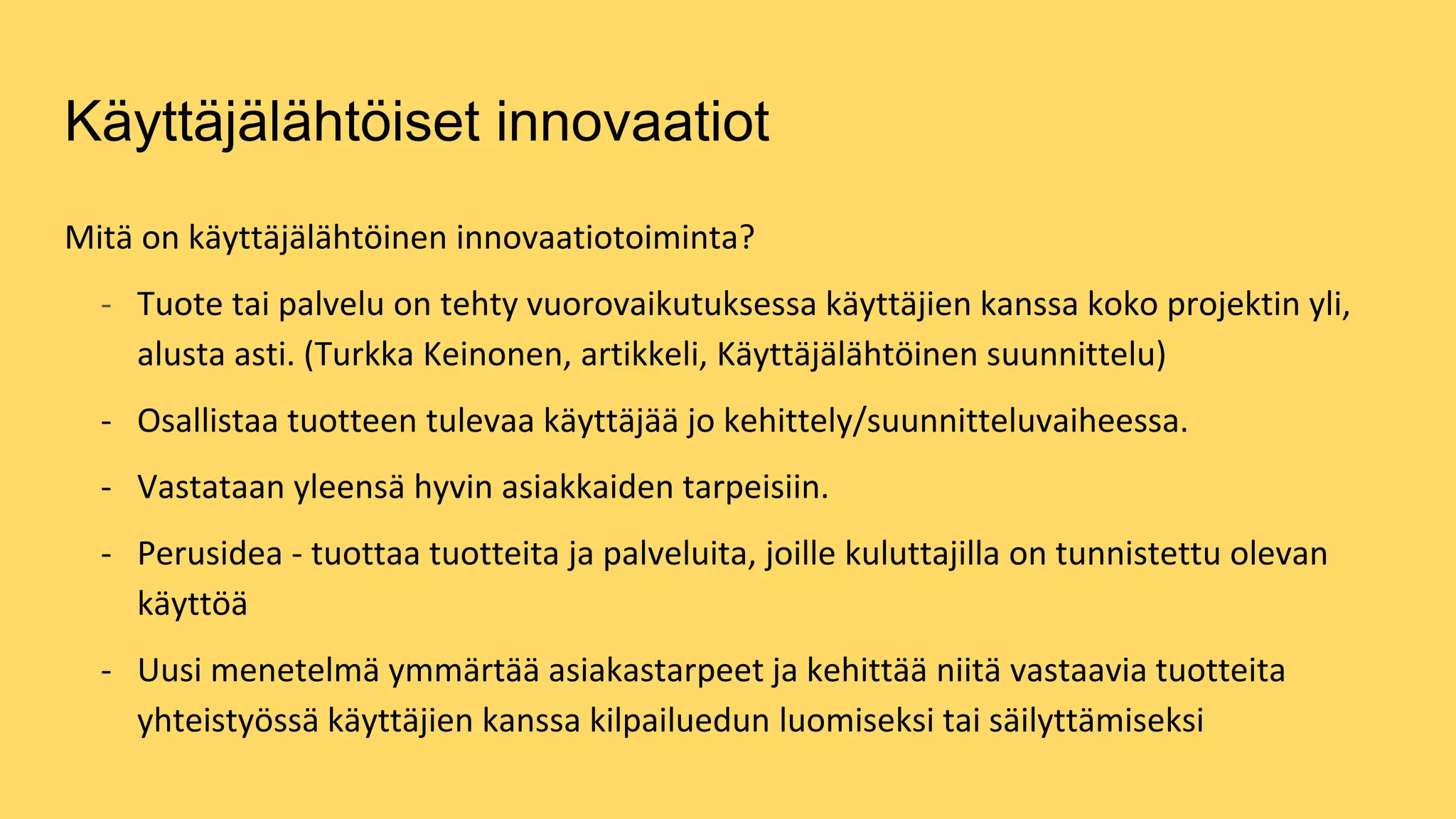 Käyttäjälähtöiset innovaatiot

Mitä on käyttäjälähtöinen innovaatiotoiminta?

- Tuote tai palvelu on tehty vuorovaikutuksessa käyttäjien kanssa koko projektin yli, alusta asti. (Turkka Keinonen, artikkeli, Käyttäjälähtöinen suunnittelu)
- Osallistaa tuotteen tulevaa käyttäjää jo kehittely/suunnitteluvaiheessa.
- Vastataan yleensä hyvin asiakkaiden tarpeisiin.
- Perusidea - tuottaa tuotteita ja palveluita, joille kuluttajilla on tunnistettu olevan käyttöä
- Uusi menetelmä ymmärtää asiakastarpeet ja kehittää niitä vastaavia tuotteita yhteistyössä käyttäjien kanssa kilpailuedun luomiseksi tai säilyttämiseksi